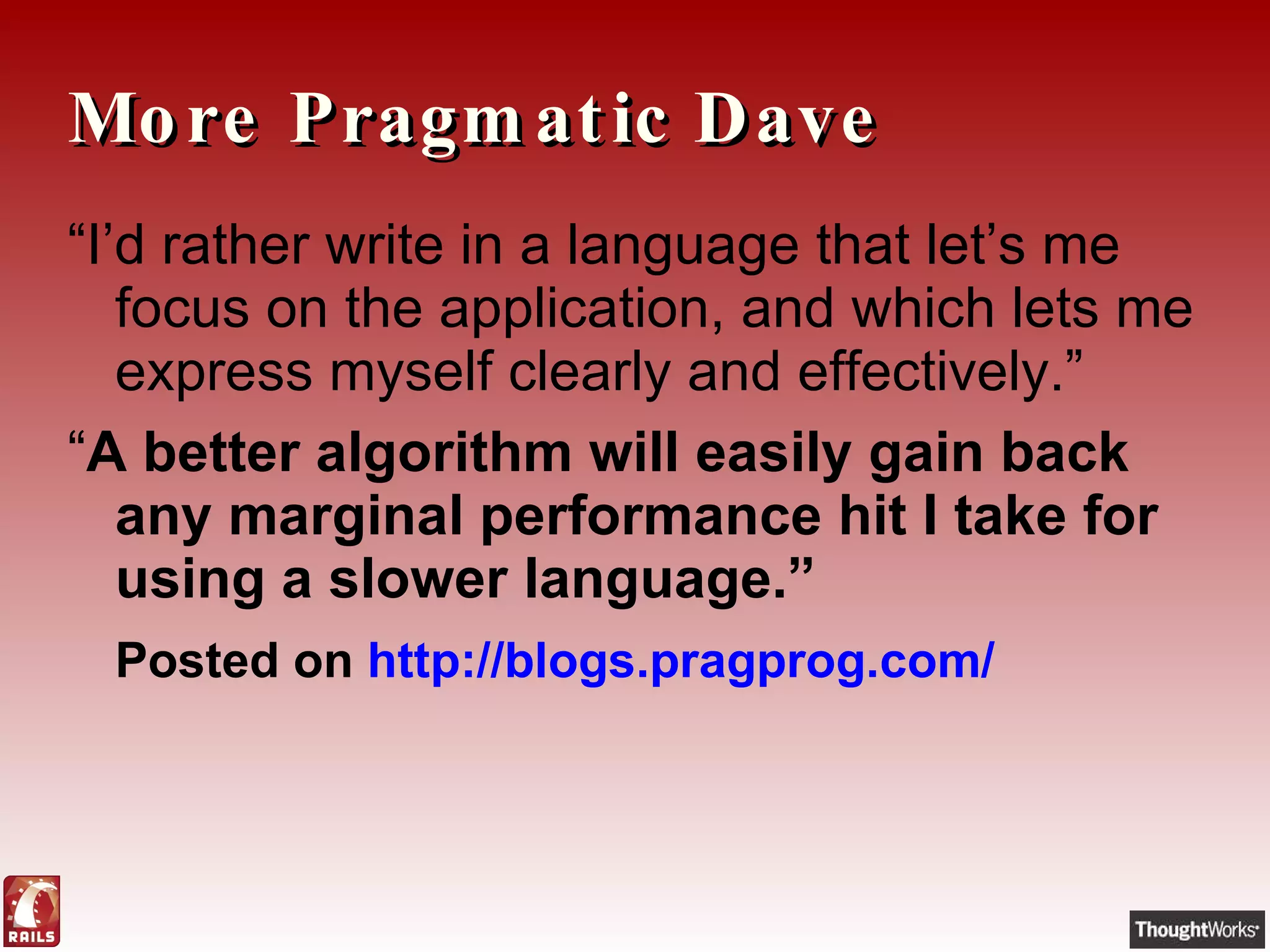 More Pragmatic Dave

“I’d rather write in a language that let’s me focus on the application, and which lets me express myself clearly and effectively.”

“A better algorithm will easily gain back any marginal performance hit I take for using a slower language.”

Posted on http://blogs.pragprog.com/

RAILS

ThoughtWorks